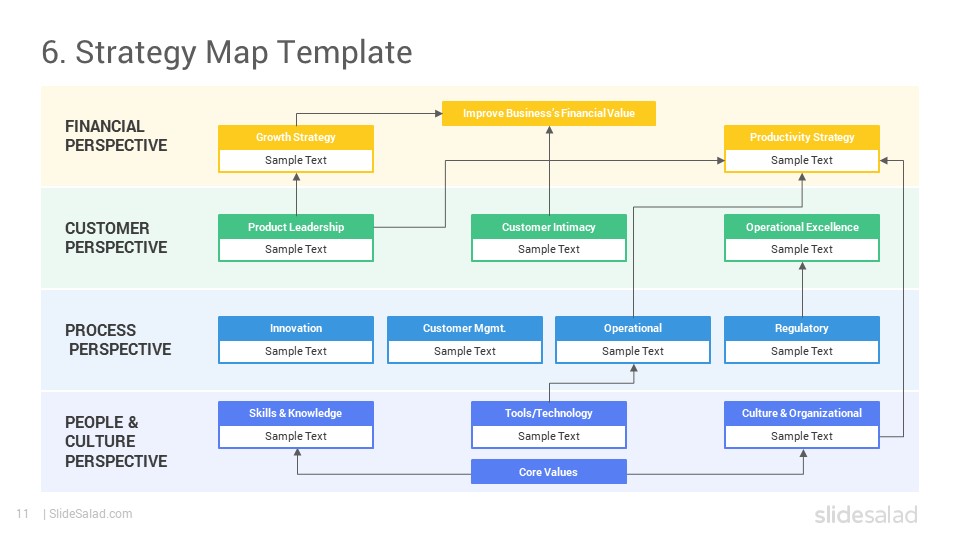 6. Strategy Map Template

FINANCIAL PERSPECTIVE

Improve Business's Financial Value

Growth Strategy
Sample Text

Productivity Strategy
Sample Text

CUSTOMER PERSPECTIVE

Product Leadership
Sample Text

Customer Intimacy
Sample Text

Operational Excellence
Sample Text

PROCESS PERSPECTIVE

Innovation
Sample Text

Customer Mgmt.
Sample Text

Operational
Sample Text

Regulatory
Sample Text

PEOPLE & CULTURE PERSPECTIVE

Skills & Knowledge
Sample Text

Tools/Technology
Sample Text

Culture & Organizational
Sample Text

Core Values

11 | SlideSalad.com

slidesalad